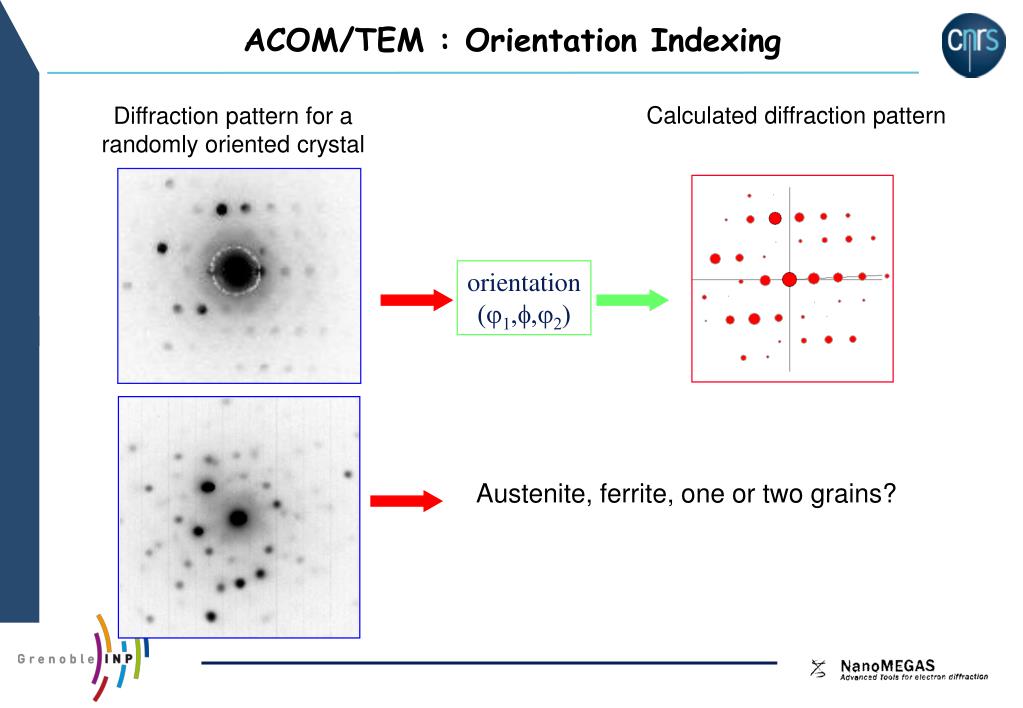 ACOM/TEM : Orientation Indexing

cnrs

Diffraction pattern for a randomly oriented crystal

Calculated diffraction pattern

orientation $(\varphi_1,\phi,\varphi_2)$

Austenite, ferrite, one or two grains?

Grenoble INP

NanoMEGAS
Advanced Tools for electron diffraction